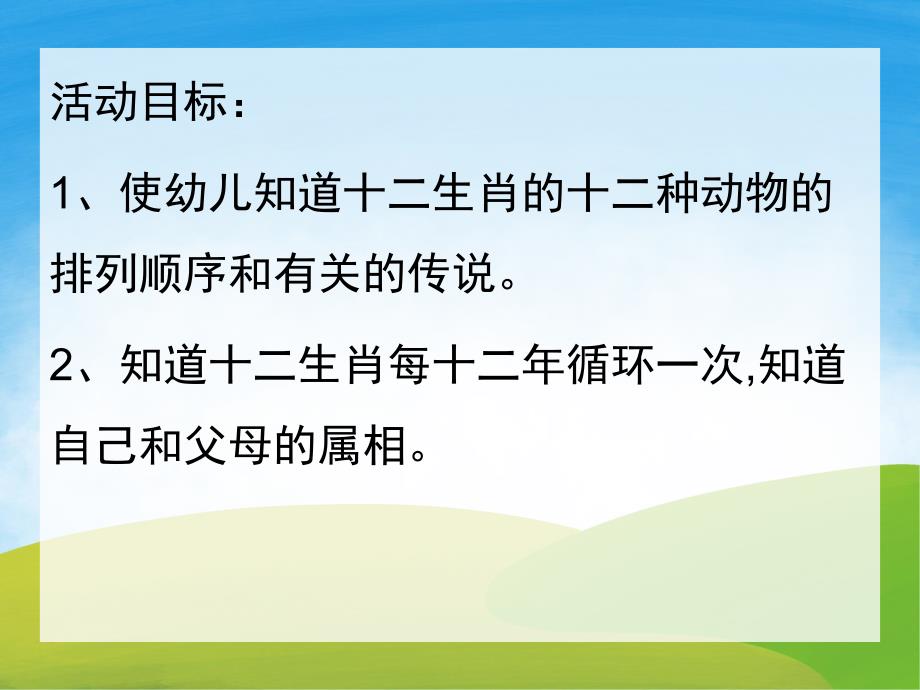 活动目标：

1、使幼儿知道十二生肖的十二种动物的排列顺序和有关的传说。

2、知道十二生肖每十二年循环一次,知道自己和父母的属相。